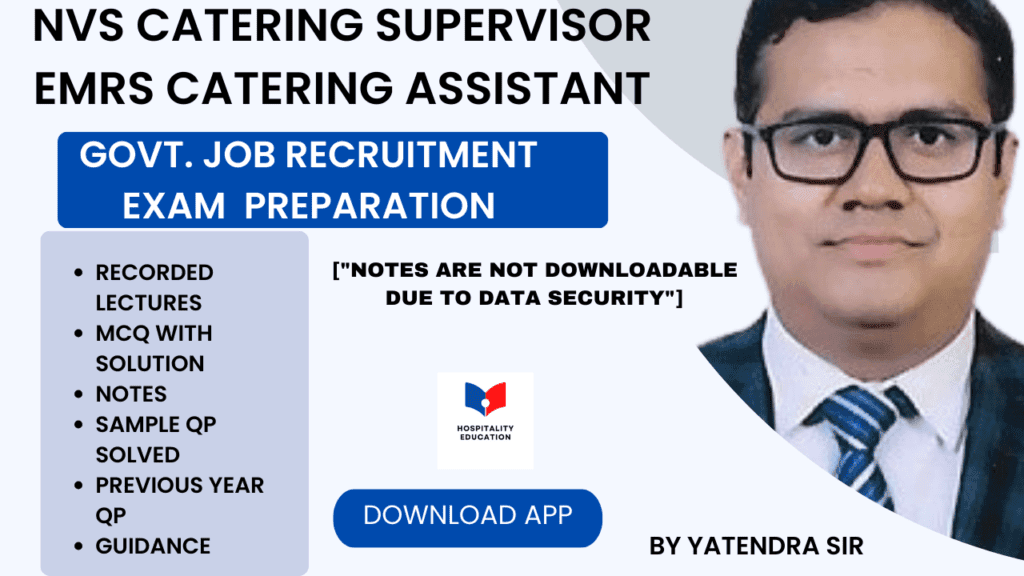 NVS CATERING SUPERVISOR
EMRS CATERING ASSISTANT

GOVT. JOB RECRUITMENT EXAM PREPARATION

- RECORDED LECTURES
- MCQ WITH SOLUTION
- NOTES
- SAMPLE QP SOLVED
- PREVIOUS YEAR QP
- GUIDANCE

["NOTES ARE NOT DOWNLOADABLE DUE TO DATA SECURITY"]

HOSPITALITY EDUCATION

DOWNLOAD APP

BY YATENDRA SIR